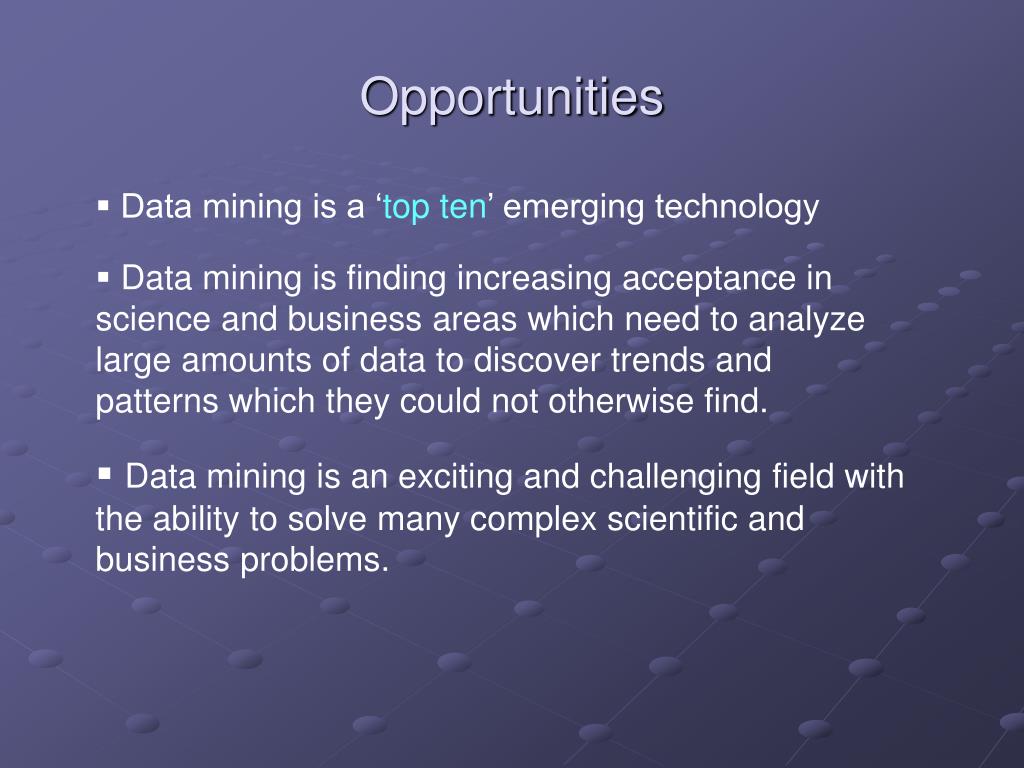 Opportunities

▪ Data mining is a ‘top ten’ emerging technology

▪ Data mining is finding increasing acceptance in science and business areas which need to analyze large amounts of data to discover trends and patterns which they could not otherwise find.

▪ Data mining is an exciting and challenging field with the ability to solve many complex scientific and business problems.